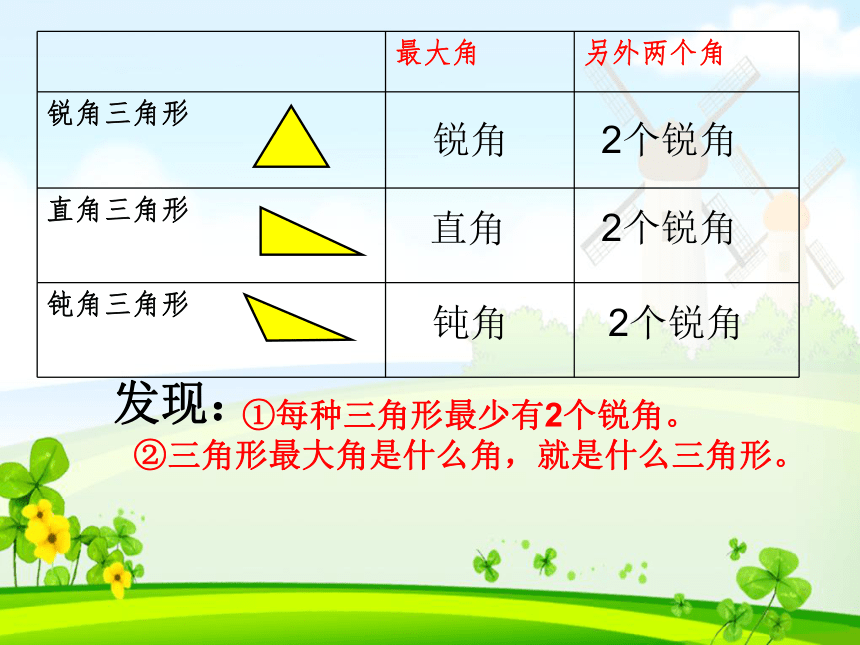 |  | 最大角 | 另外两个角 |
|---|---|---|
| 锐角三角形 | 锐角 | 2个锐角 |
| 直角三角形 | 直角 | 2个锐角 |
| 钝角三角形 | 钝角 | 2个锐角 |

发现：①每种三角形最少有2个锐角。
②三角形最大角是什么角，就是什么三角形。